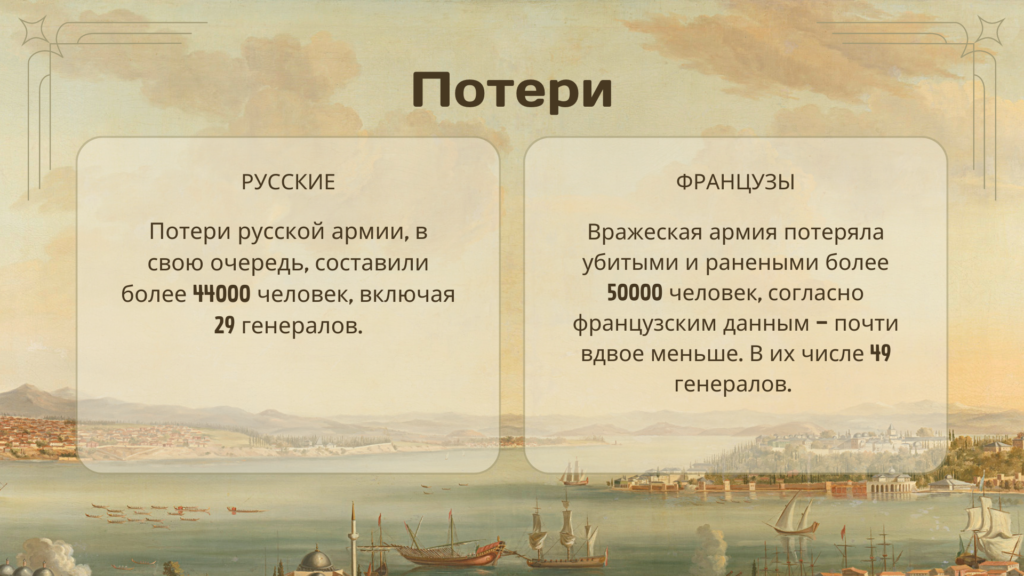 Потери

РУССКИЕ

Потери русской армии, в свою очередь, составили более 44000 человек, включая 29 генералов.

ФРАНЦУЗЫ

Вражеская армия потеряла убитыми и ранеными более 50000 человек, согласно французским данным – почти вдвое меньше. В их числе 49 генералов.